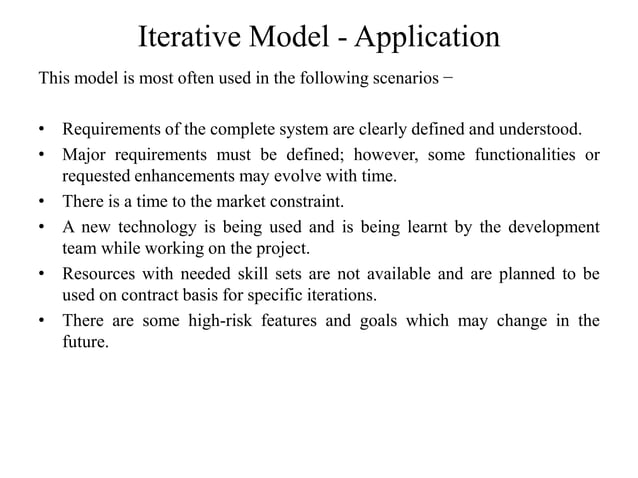 Iterative Model - Application

This model is most often used in the following scenarios −

• Requirements of the complete system are clearly defined and understood.
• Major requirements must be defined; however, some functionalities or requested enhancements may evolve with time.
• There is a time to the market constraint.
• A new technology is being used and is being learnt by the development team while working on the project.
• Resources with needed skill sets are not available and are planned to be used on contract basis for specific iterations.
• There are some high-risk features and goals which may change in the future.